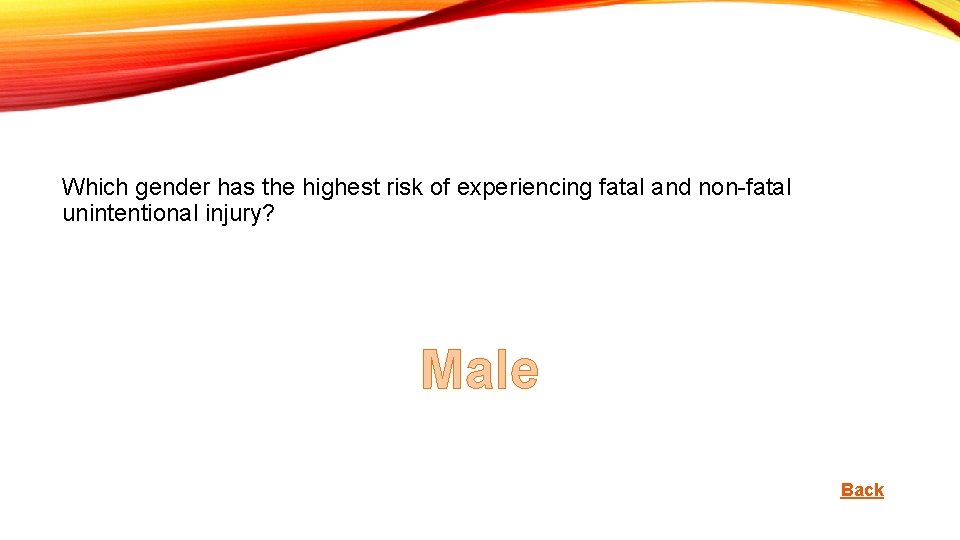 Which gender has the highest risk of experiencing fatal and non-fatal unintentional injury?

Male

Back